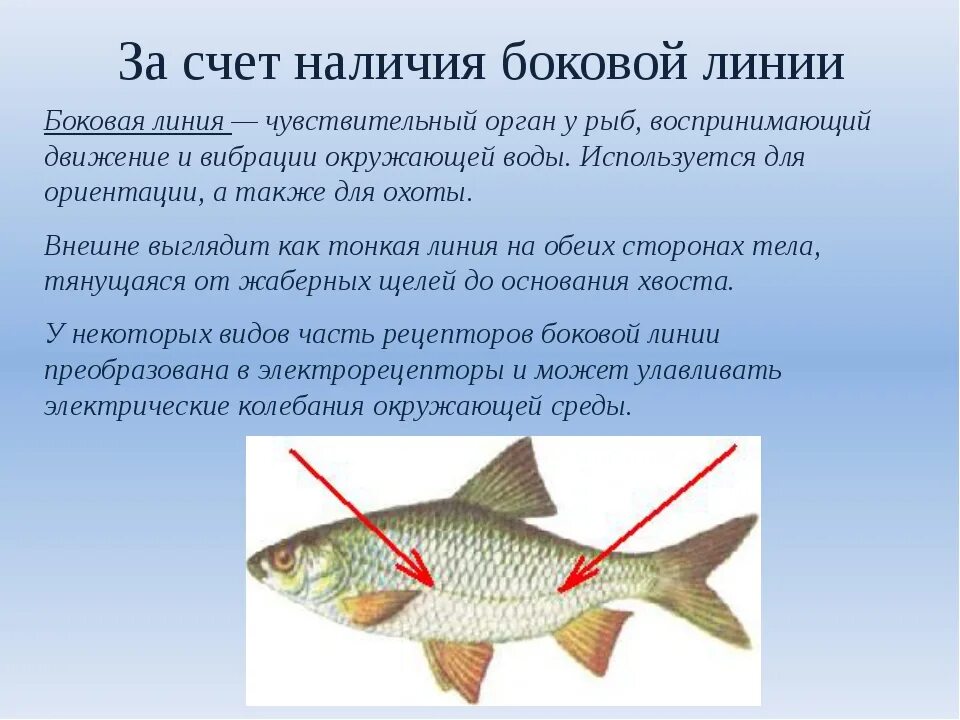 За счет наличия боковой линии

Боковая линия — чувствительный орган у рыб, воспринимающий движение и вибрации окружающей воды. Используется для ориентации, а также для охоты.

Внешне выглядит как тонкая линия на обеих сторонах тела, тянущаяся от жаберных щелей до основания хвоста.

У некоторых видов часть рецепторов боковой линии преобразована в электрорецепторы и может улавливать электрические колебания окружающей среды.